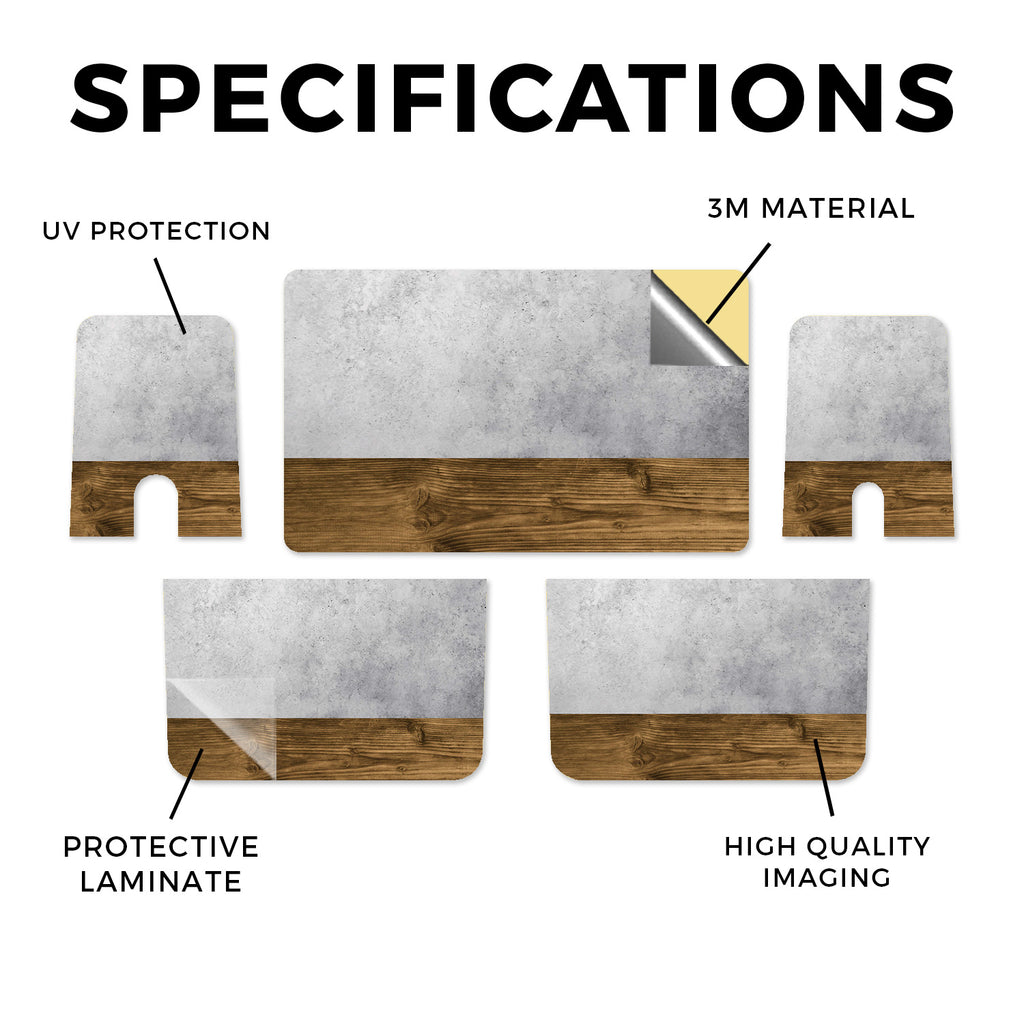 SPECIFICATIONS

UV PROTECTION

3M MATERIAL

PROTECTIVE LAMINATE

HIGH QUALITY IMAGING